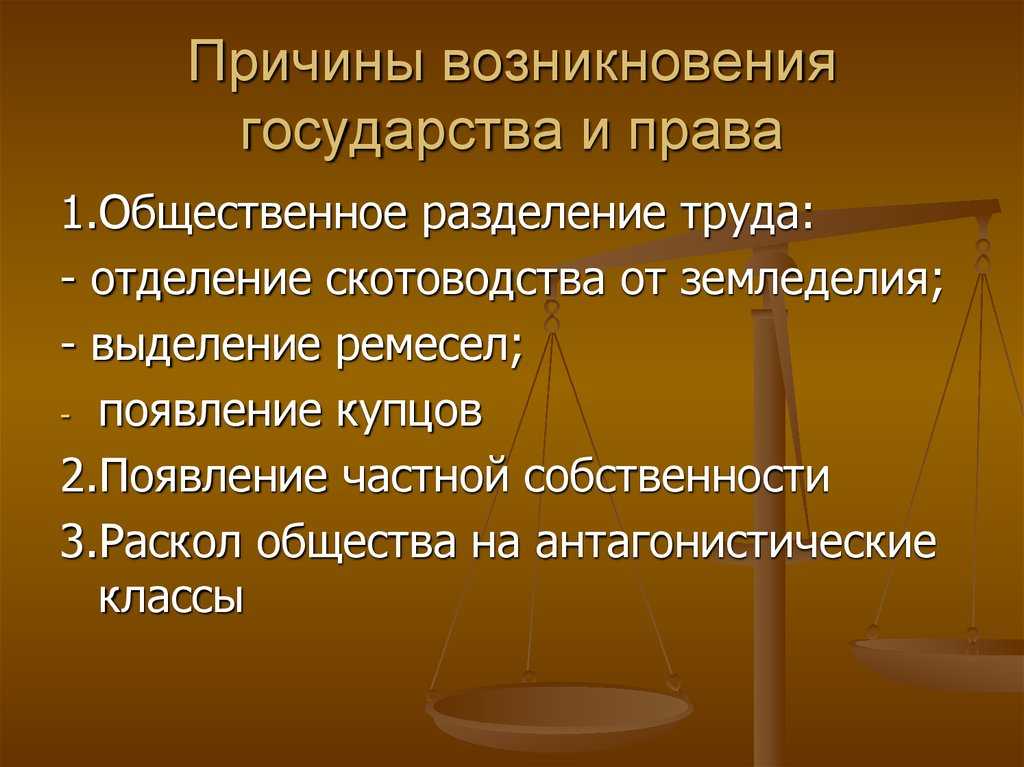 Причины возникновения государства и права

1.Общественное разделение труда:

- отделение скотоводства от земледелия;

- выделение ремесел;

- появление купцов

2.Появление частной собственности

3.Раскол общества на антагонистические классы